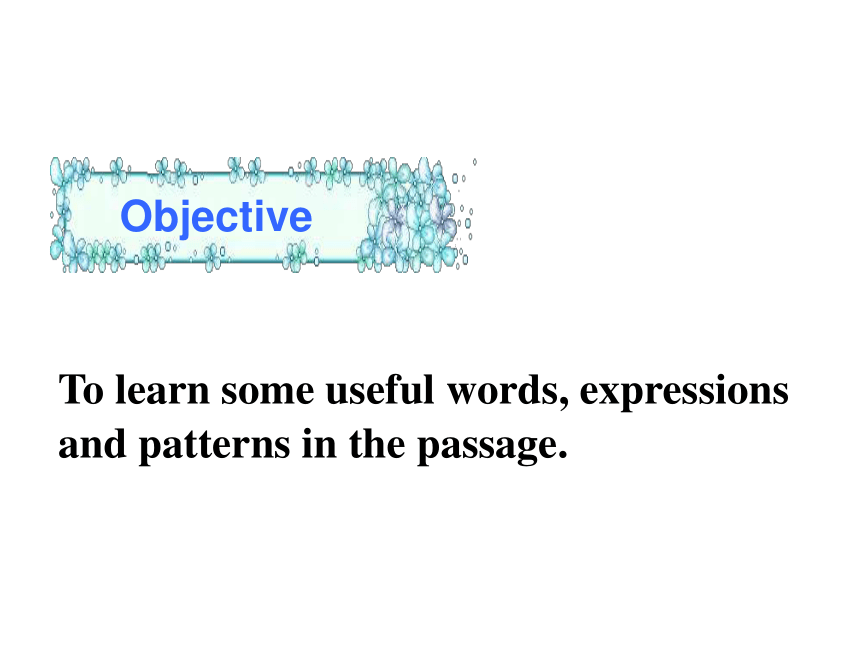 Objective

To learn some useful words, expressions and patterns in the passage.